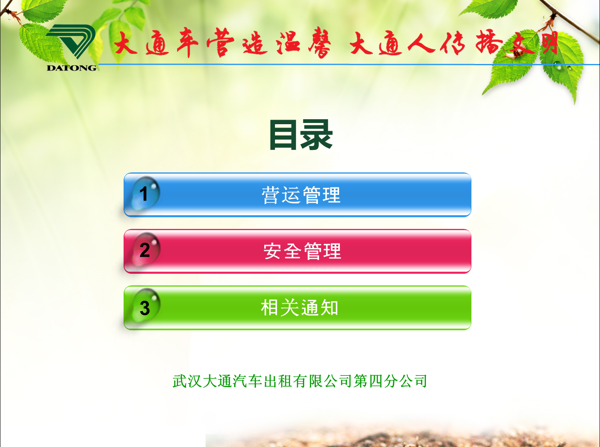 DATONG

大通车营造温馨 大通人传播文明

目录

1 营运管理

2 安全管理

3 相关通知

武汉大通汽车出租有限公司第四分公司